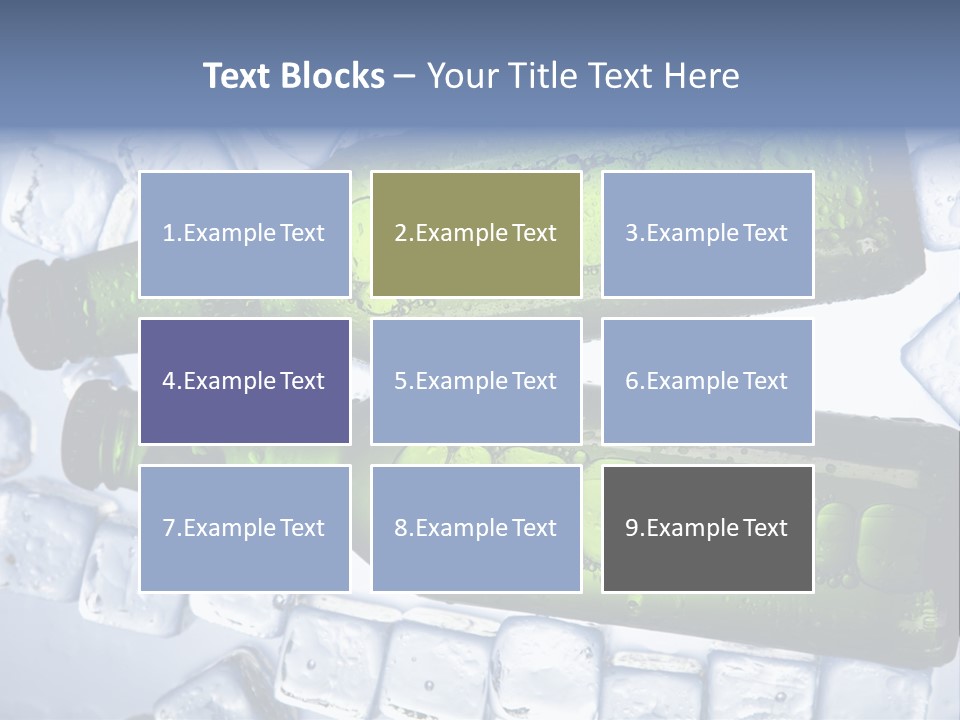 Text Blocks – Your Title Text Here

1.Example Text

2.Example Text

3.Example Text

4.Example Text

5.Example Text

6.Example Text

7.Example Text

8.Example Text

9.Example Text